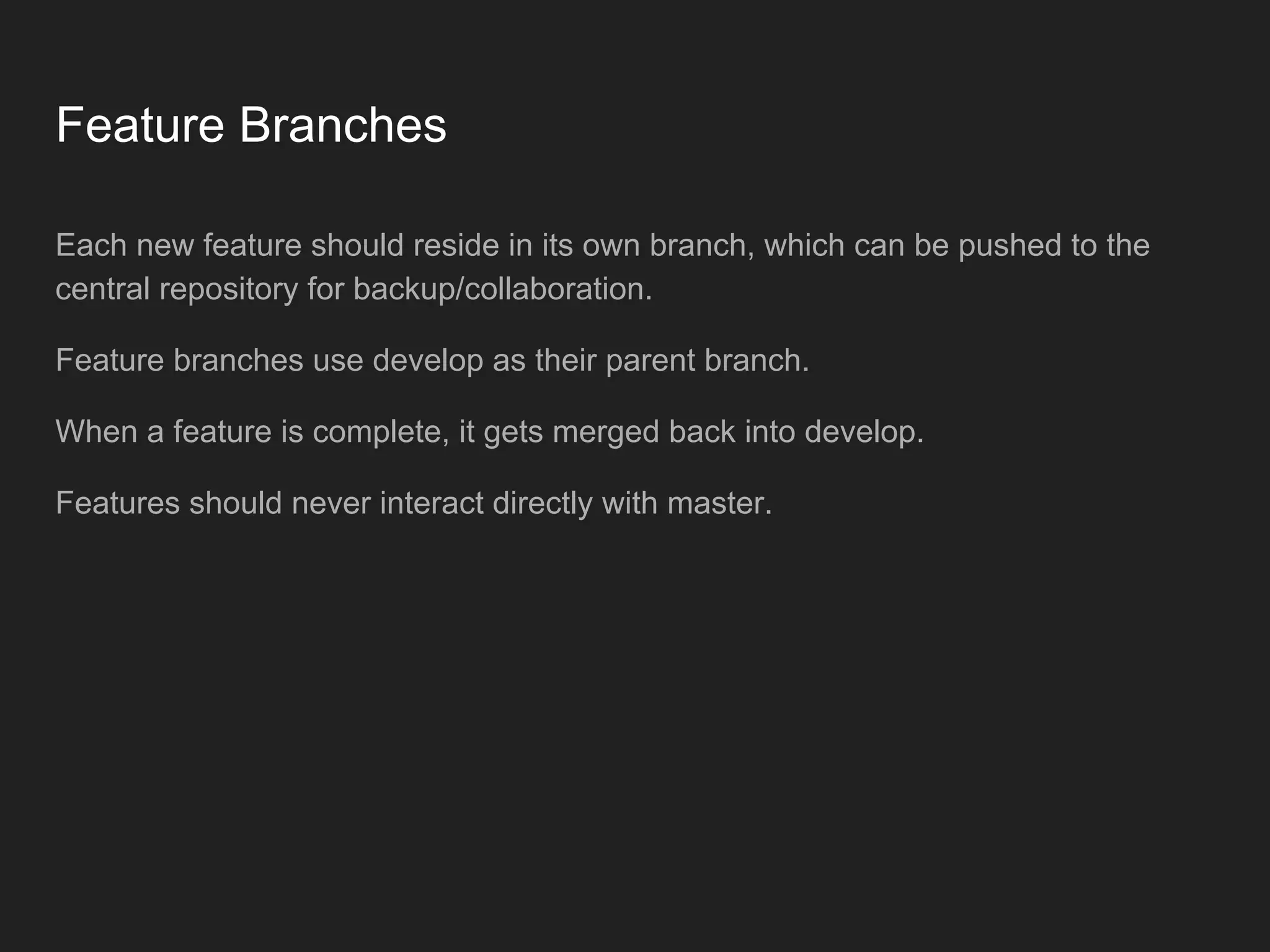 Feature Branches

Each new feature should reside in its own branch, which can be pushed to the central repository for backup/collaboration.

Feature branches use develop as their parent branch.

When a feature is complete, it gets merged back into develop.

Features should never interact directly with master.